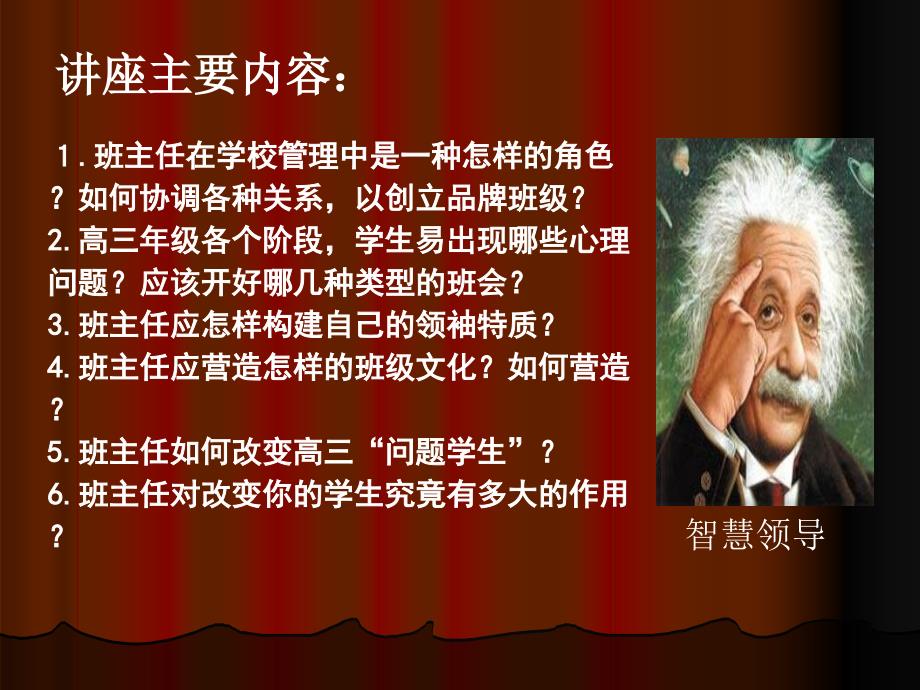 讲座主要内容：

1.班主任在学校管理中是一种怎样的角色？如何协调各种关系，以创立品牌班级？
2.高三年级各个阶段，学生易出现哪些心理问题？应该开好哪几种类型的班会？
3.班主任应怎样构建自己的领袖特质？
4.班主任应营造怎样的班级文化？如何营造？
5.班主任如何改变高三“问题学生”？
6.班主任对改变你的学生究竟有多大的作用？

智慧领导